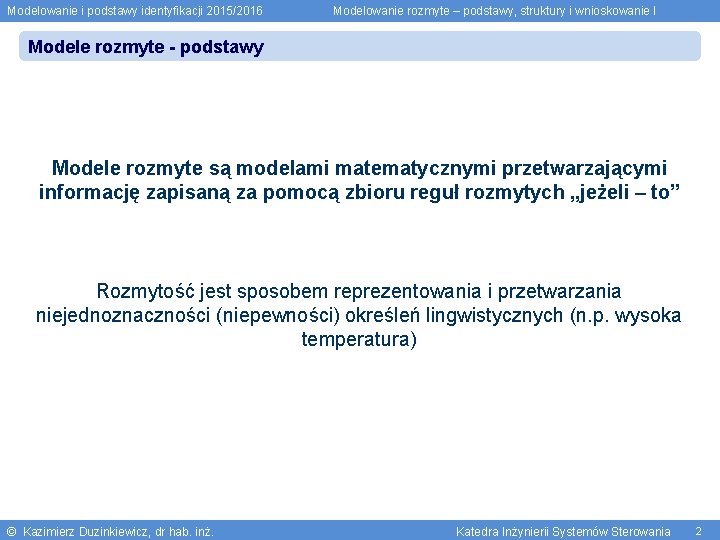 Modelowanie i podstawy identyfikacji 2015/2016

Modelowanie rozmyte – podstawy, struktury i wnioskowanie I

Modele rozmyte - podstawy

Modele rozmyte są modelami matematycznymi przetwarzającymi informację zapisaną za pomocą zbioru reguł rozmytych „jeżeli – to”

Rozmytość jest sposobem reprezentowania i przetwarzania niejednoznaczności (niepewności) określeń lingwistycznych (n.p. wysoka temperatura)

© Kazimierz Duzinkiewicz, dr hab. inż.

Katedra Inżynierii Systemów Sterowania

2